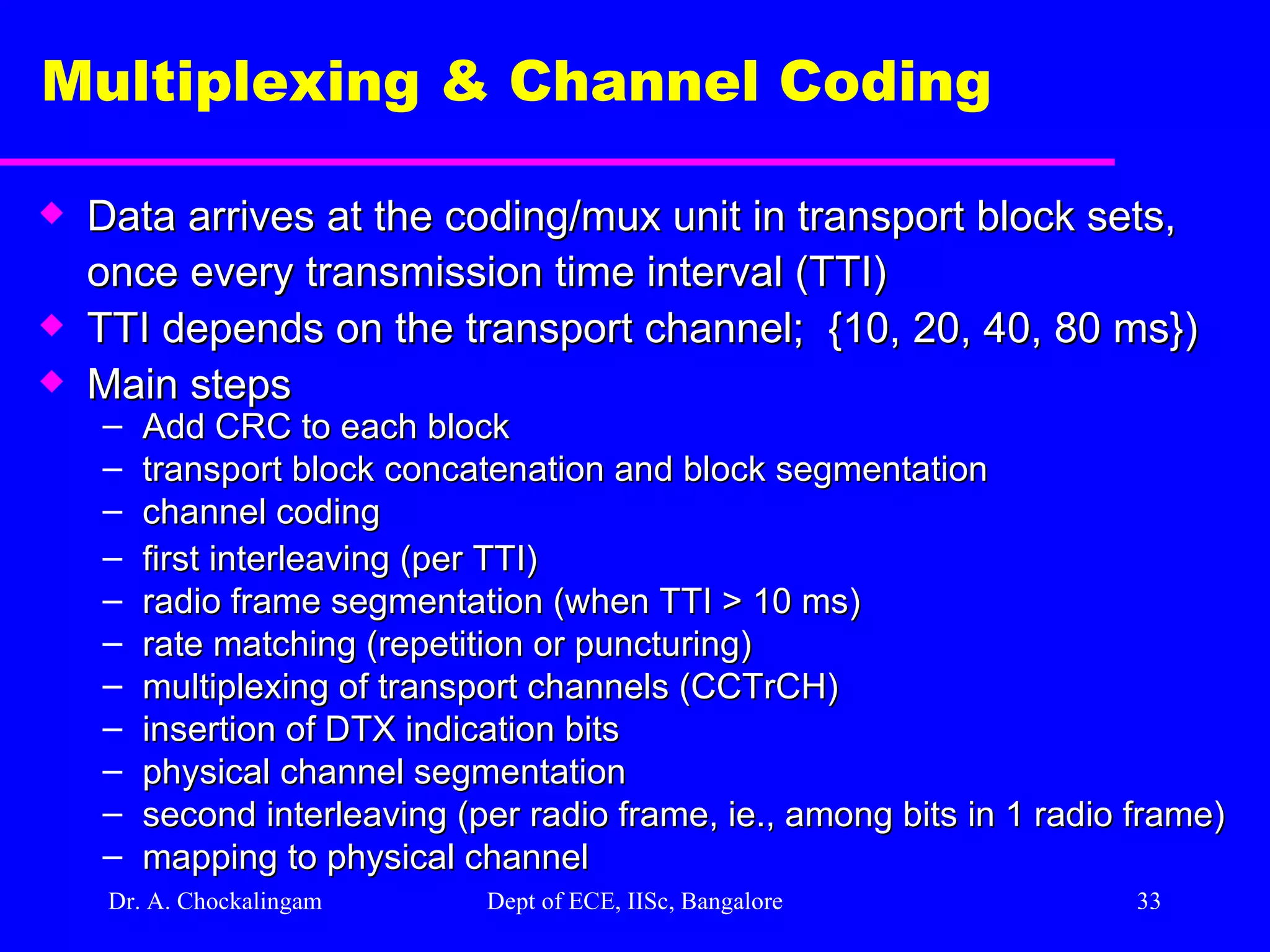 Multiplexing & Channel Coding

◆ Data arrives at the coding/mux unit in transport block sets, once every transmission time interval (TTI)

◆ TTI depends on the transport channel; {10, 20, 40, 80 ms})

◆ Main steps

– Add CRC to each block
– transport block concatenation and block segmentation
– channel coding
– first interleaving (per TTI)
– radio frame segmentation (when TTI > 10 ms)
– rate matching (repetition or puncturing)
– multiplexing of transport channels (CCTrCH)
– insertion of DTX indication bits
– physical channel segmentation
– second interleaving (per radio frame, ie., among bits in 1 radio frame)
– mapping to physical channel

Dr. A. Chockalingam Dept of ECE, IISc, Bangalore 33